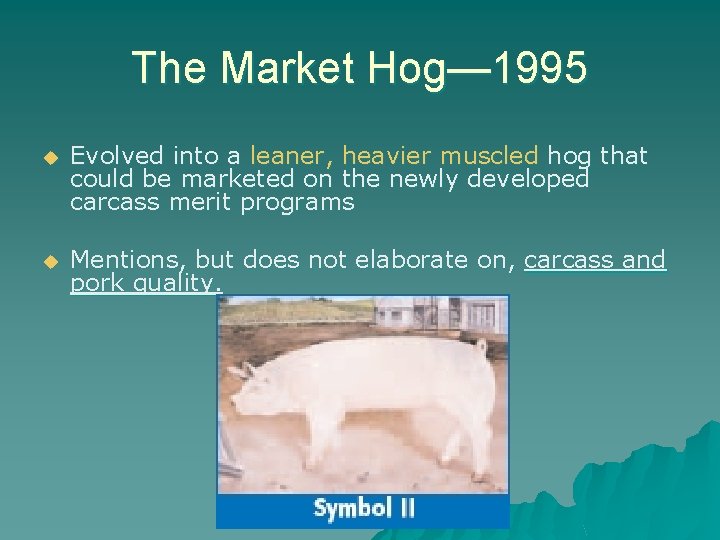 The Market Hog—1995

Evolved into a leaner, heavier muscled hog that could be marketed on the newly developed carcass merit programs

Mentions, but does not elaborate on, carcass and pork quality.

Symbol II